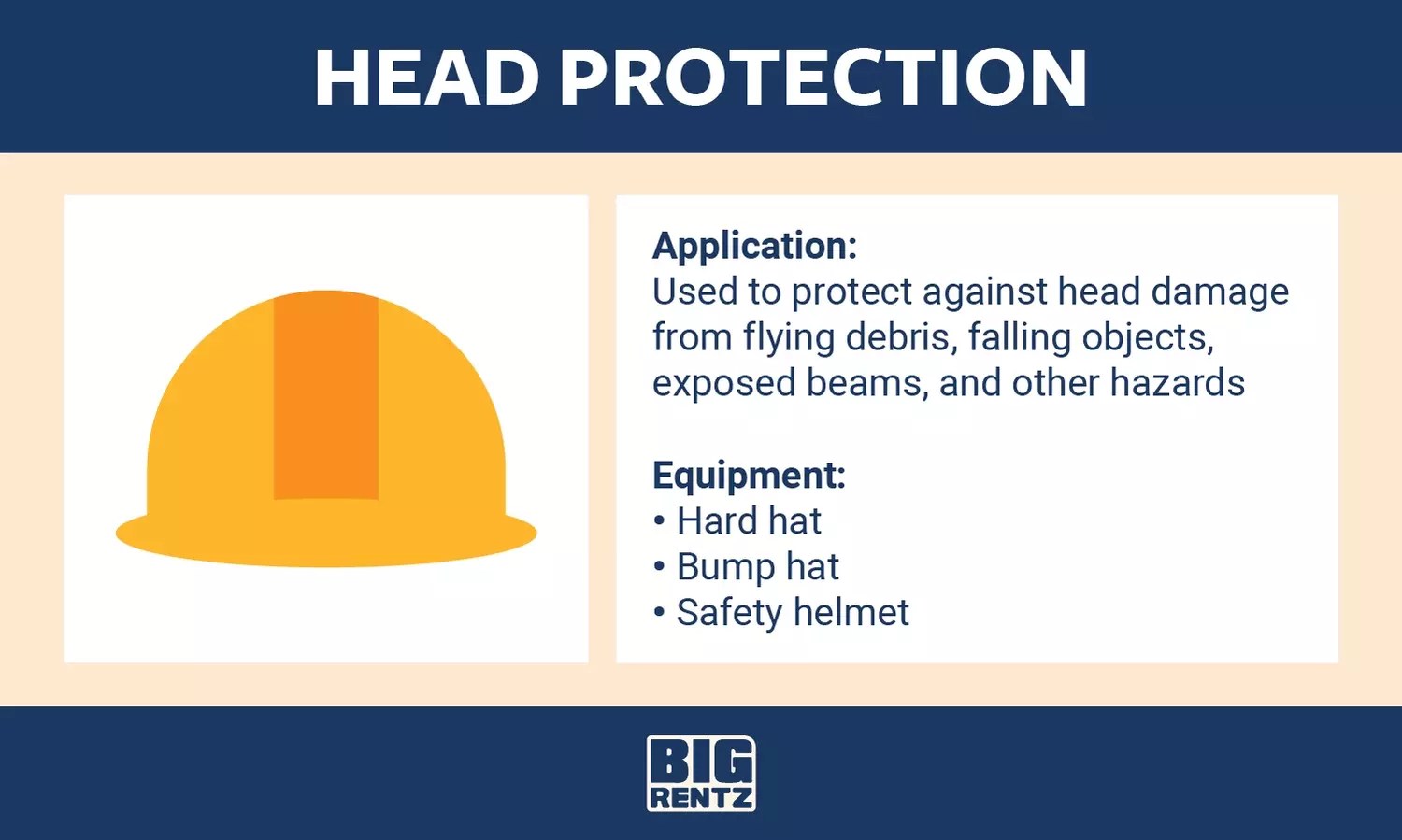 HEAD PROTECTION

Application:
Used to protect against head damage from flying debris, falling objects, exposed beams, and other hazards

Equipment:
• Hard hat
• Bump hat
• Safety helmet

BIG RENTZ